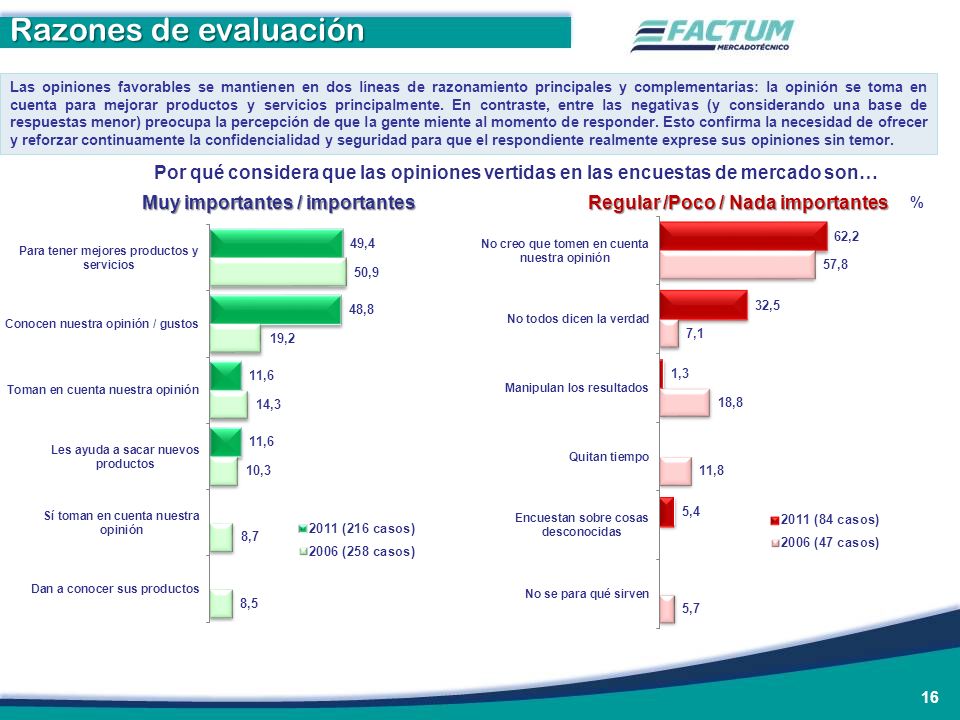 Razones de evaluación

FACTUM
MERCADOTÉCNICO

Las opiniones favorables se mantienen en dos líneas de razonamiento principales y complementarias: la opinión se toma en cuenta para mejorar productos y servicios principalmente. En contraste, entre las negativas (y considerando una base de respuestas menor) preocupa la percepción de que la gente miente al momento de responder. Esto confirma la necesidad de ofrecer y reforzar continuamente la confidencialidad y seguridad para que el respondiente realmente exprese sus opiniones sin temor.

Por qué considera que las opiniones vertidas en las encuestas de mercado son…

Muy importantes / importantes

Para tener mejores productos y servicios 49,4 50,9
Conocen nuestra opinión / gustos 48,8 19,2
Toman en cuenta nuestra opinión 11,6 14,3
Les ayuda a sacar nuevos productos 11,6 10,3
Sí toman en cuenta nuestra opinión 8,7
Dan a conocer sus productos 8,5

2011 (216 casos)
2006 (258 casos)

Regular /Poco / Nada importantes %

No creo que tomen en cuenta nuestra opinión 62,2 57,8
No todos dicen la verdad 32,5 7,1
Manipulan los resultados 1,3 18,8
Quitan tiempo 11,8
Encuestan sobre cosas desconocidas 5,4
No se para qué sirven 5,7

2011 (84 casos)
2006 (47 casos)

16